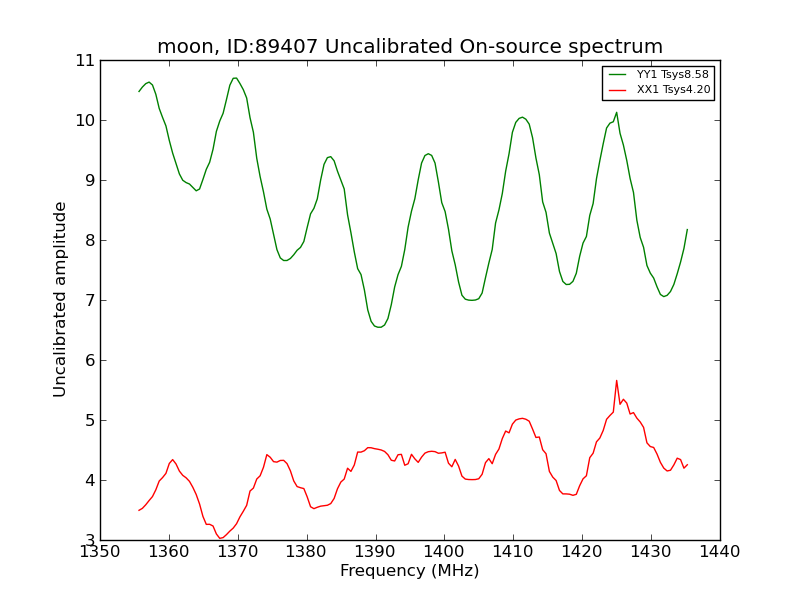 moon, ID:89407 Uncalibrated On-source spectrum

YY1 Tsys8.58
XX1 Tsys4.20

Uncalibrated amplitude

11
10
9
8
7
6
5
4
3

1350 1360 1370 1380 1390 1400 1410 1420 1430 1440

Frequency (MHz)